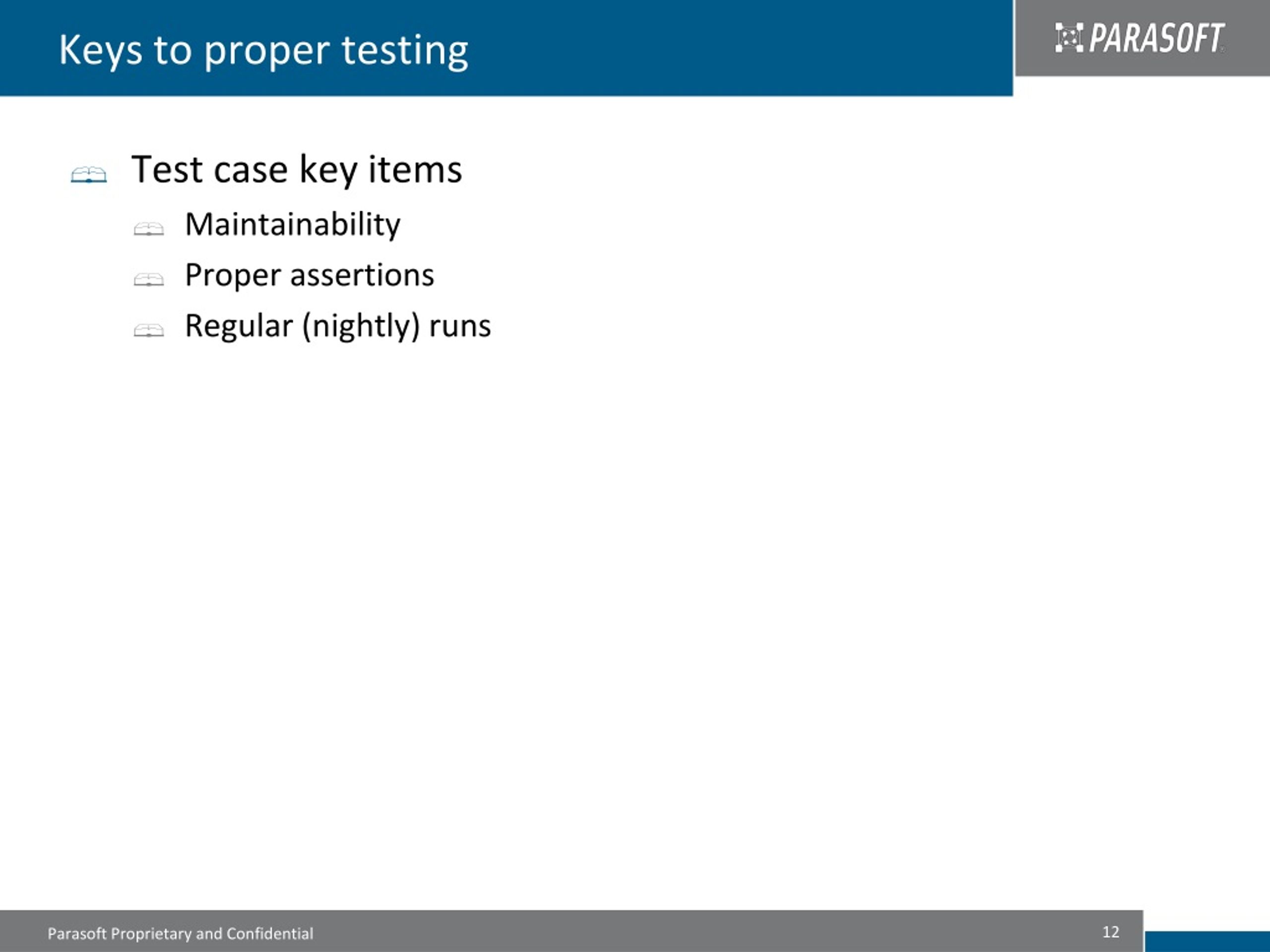 Keys to proper testing

PARASOFT

Test case key items
Maintainability
Proper assertions
Regular (nightly) runs

Parasoft Proprietary and Confidential

12